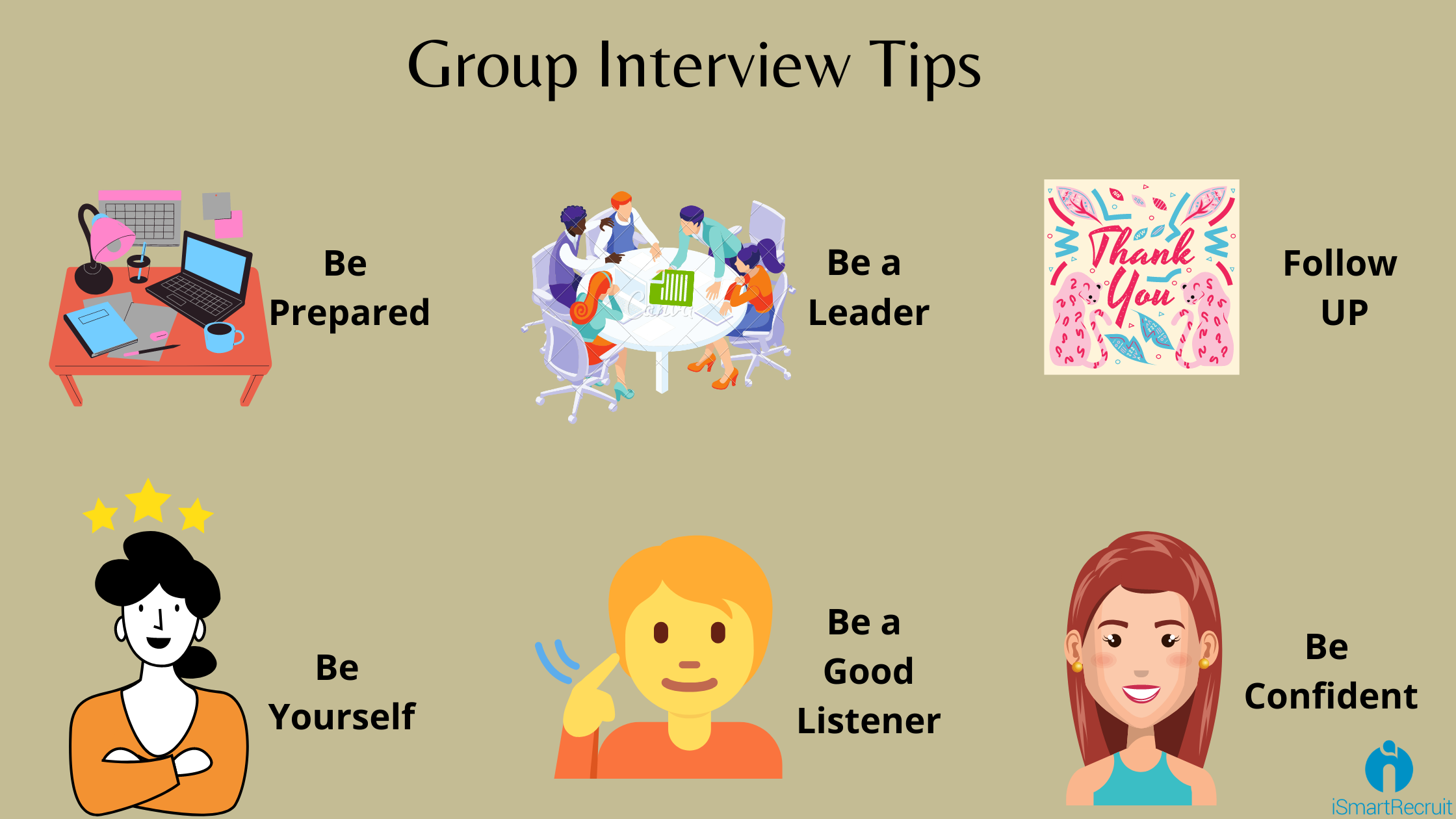 Group Interview Tips

Be Prepared

Canva

Be a Leader

Thank You

Follow UP

Be Yourself

Be a Good Listener

Be Confident

iSmartRecruit